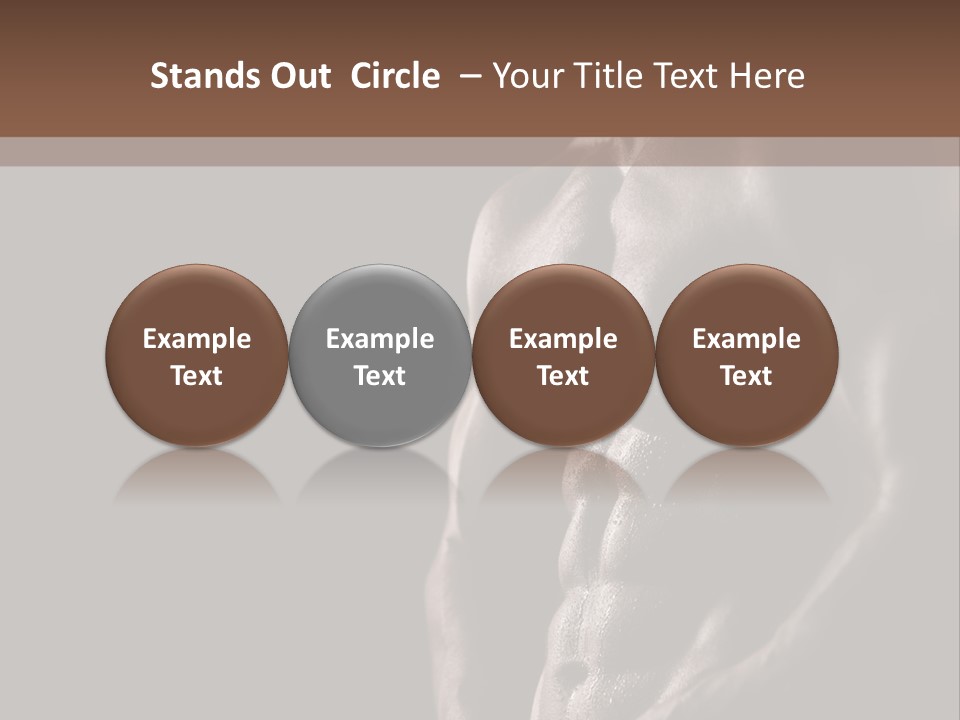 Stands Out Circle – Your Title Text Here

Example Text

Example Text

Example Text

Example Text